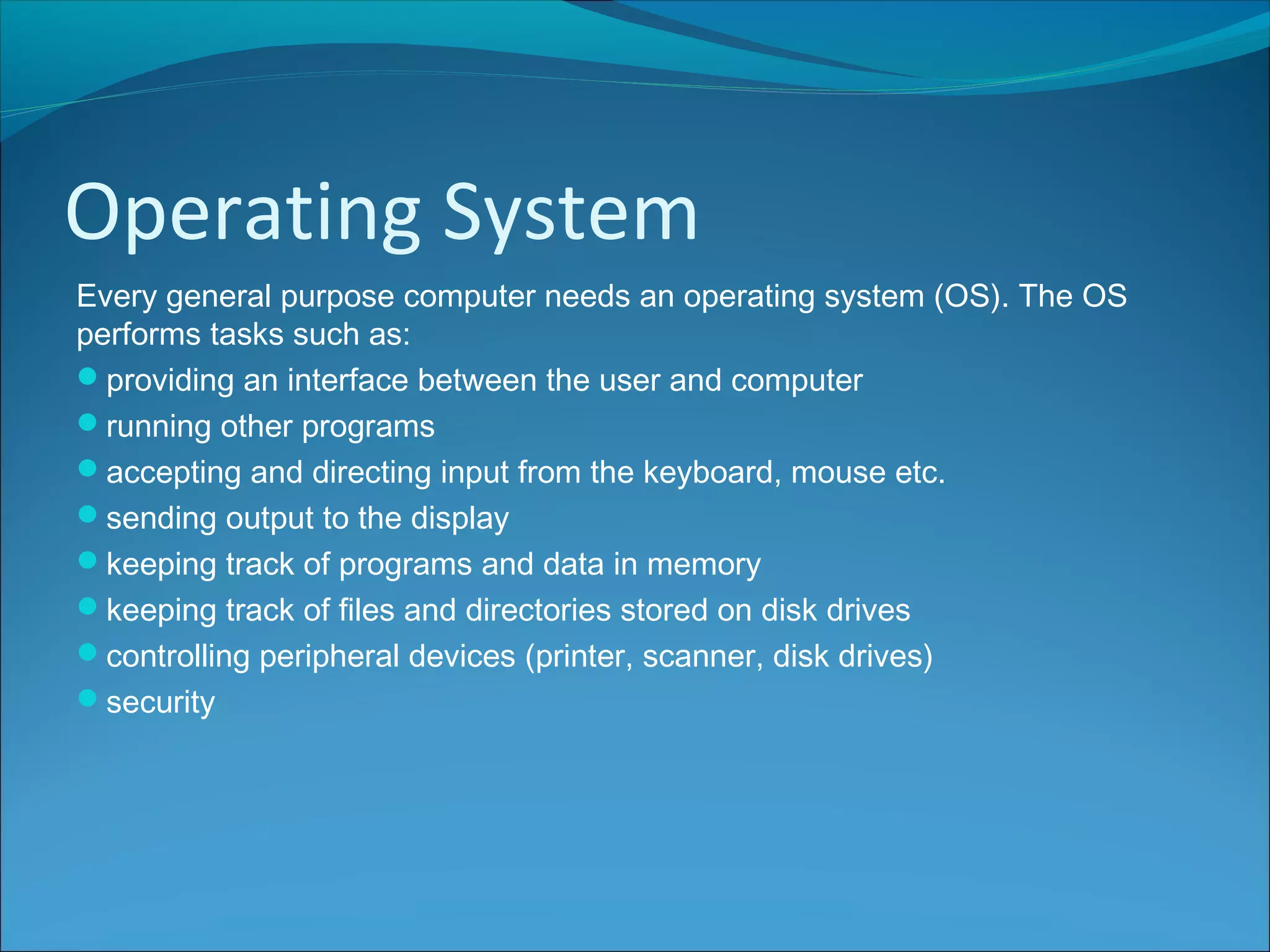 Operating System

Every general purpose computer needs an operating system (OS). The OS performs tasks such as:

- providing an interface between the user and computer
- running other programs
- accepting and directing input from the keyboard, mouse etc.
- sending output to the display
- keeping track of programs and data in memory
- keeping track of files and directories stored on disk drives
- controlling peripheral devices (printer, scanner, disk drives)
- security